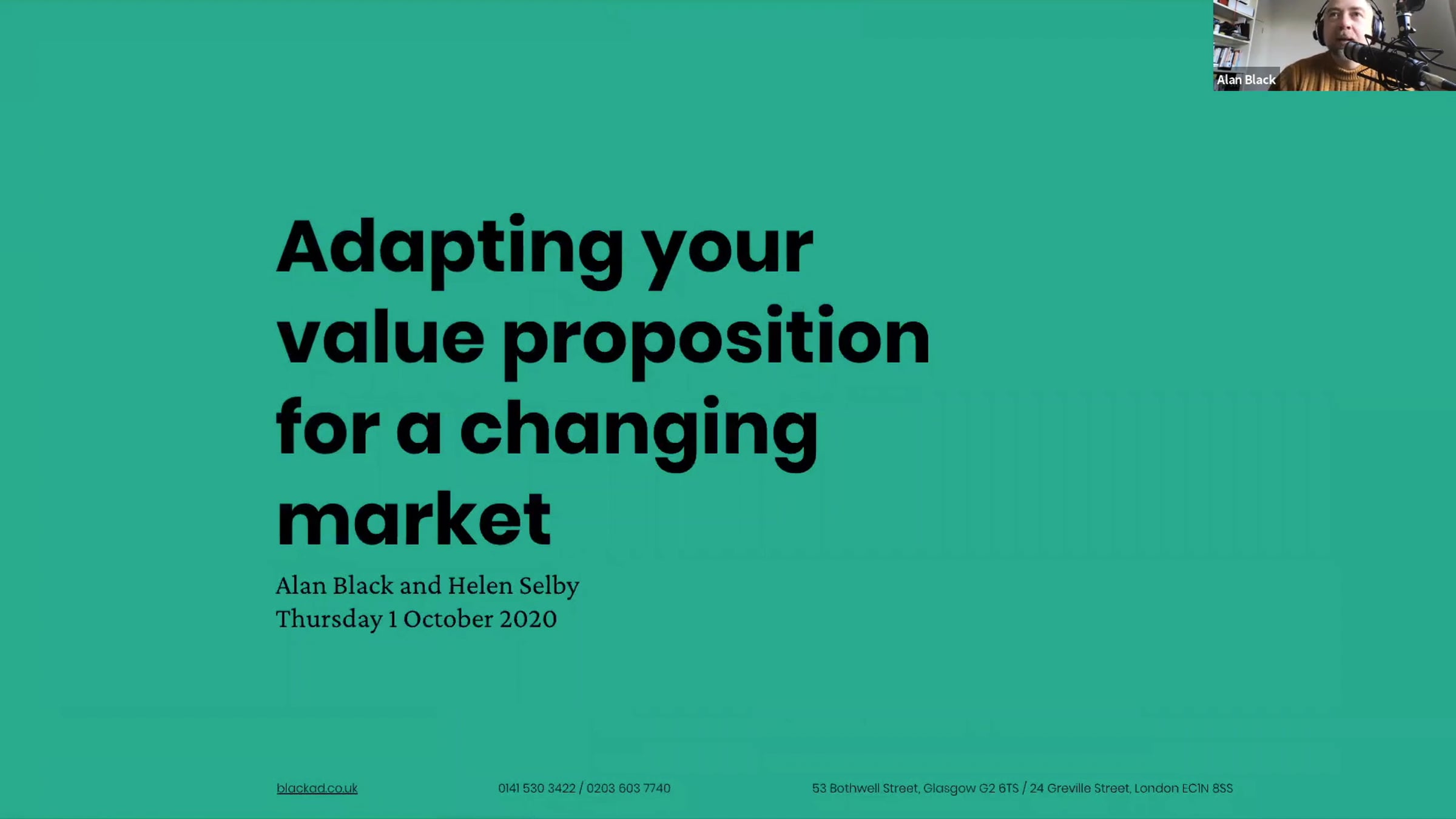 Alan Black

Adapting your value proposition for a changing market

Alan Black and Helen Selby
Thursday 1 October 2020

blackad.co.uk

0141 530 3422 / 0203 603 7740

53 Bothwell Street, Glasgow G2 6TS / 24 Greville Street, London EC1N 8SS